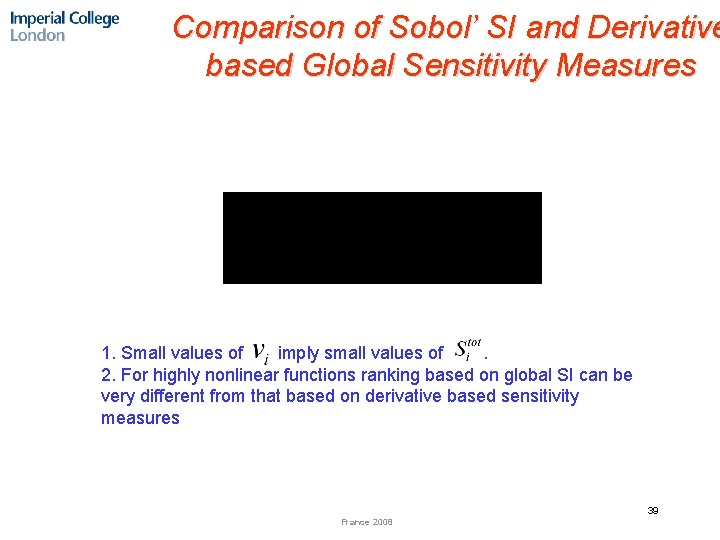 Imperial College
London

Comparison of Sobol' SI and Derivative based Global Sensitivity Measures

1. Small values of $v_i$ imply small values of $S_i^{tot}$.
2. For highly nonlinear functions ranking based on global SI can be very different from that based on derivative based sensitivity measures

39

France 2008